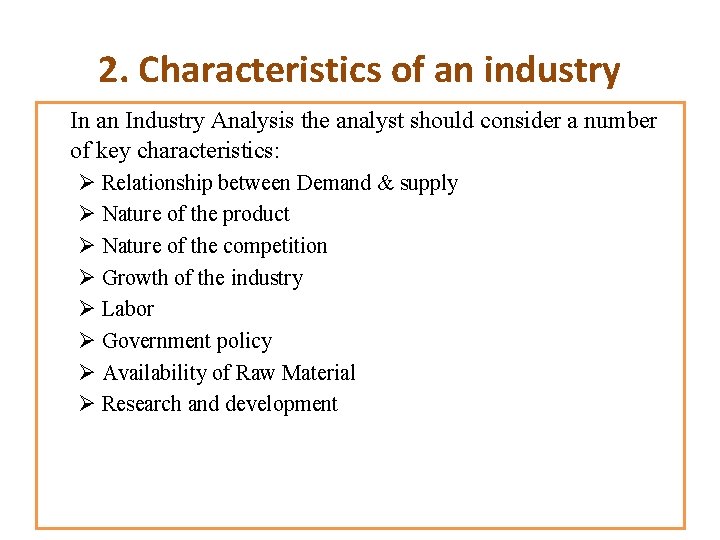 2. Characteristics of an industry

In an Industry Analysis the analyst should consider a number of key characteristics:

➢ Relationship between Demand & supply
➢ Nature of the product
➢ Nature of the competition
➢ Growth of the industry
➢ Labor
➢ Government policy
➢ Availability of Raw Material
➢ Research and development